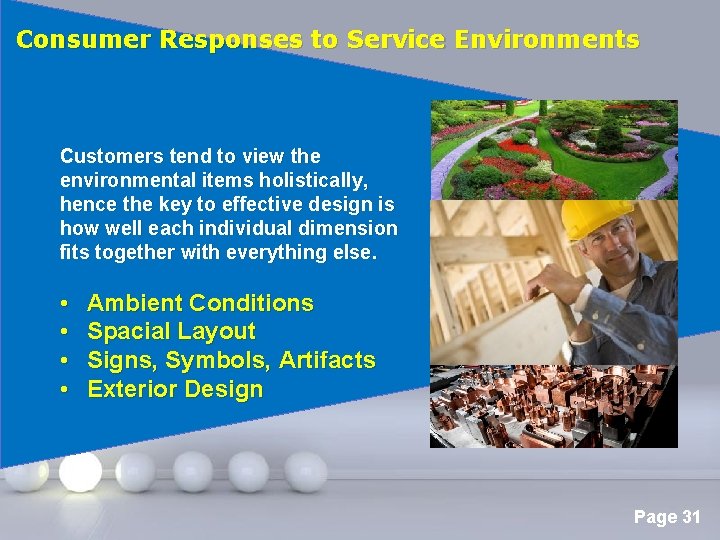 Consumer Responses to Service Environments

Customers tend to view the environmental items holistically, hence the key to effective design is how well each individual dimension fits together with everything else.

• Ambient Conditions
• Spacial Layout
• Signs, Symbols, Artifacts
• Exterior Design

Page 31